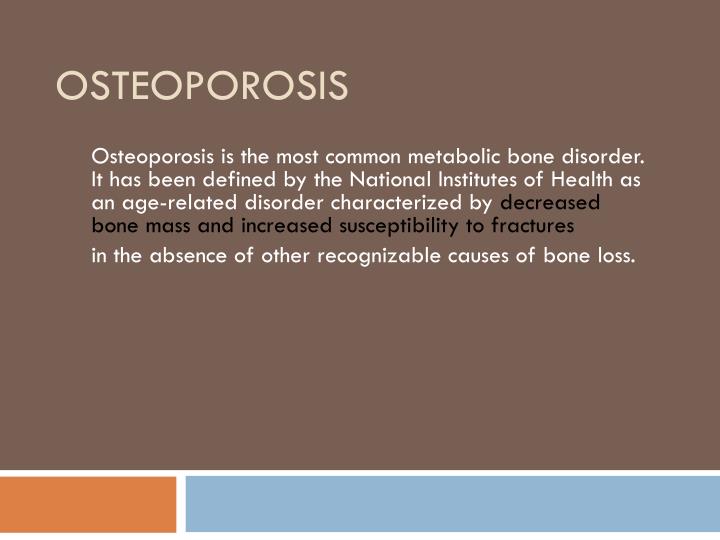 OSTEOPOROSIS

Osteoporosis is the most common metabolic bone disorder. It has been defined by the National Institutes of Health as an age-related disorder characterized by decreased bone mass and increased susceptibility to fractures in the absence of other recognizable causes of bone loss.